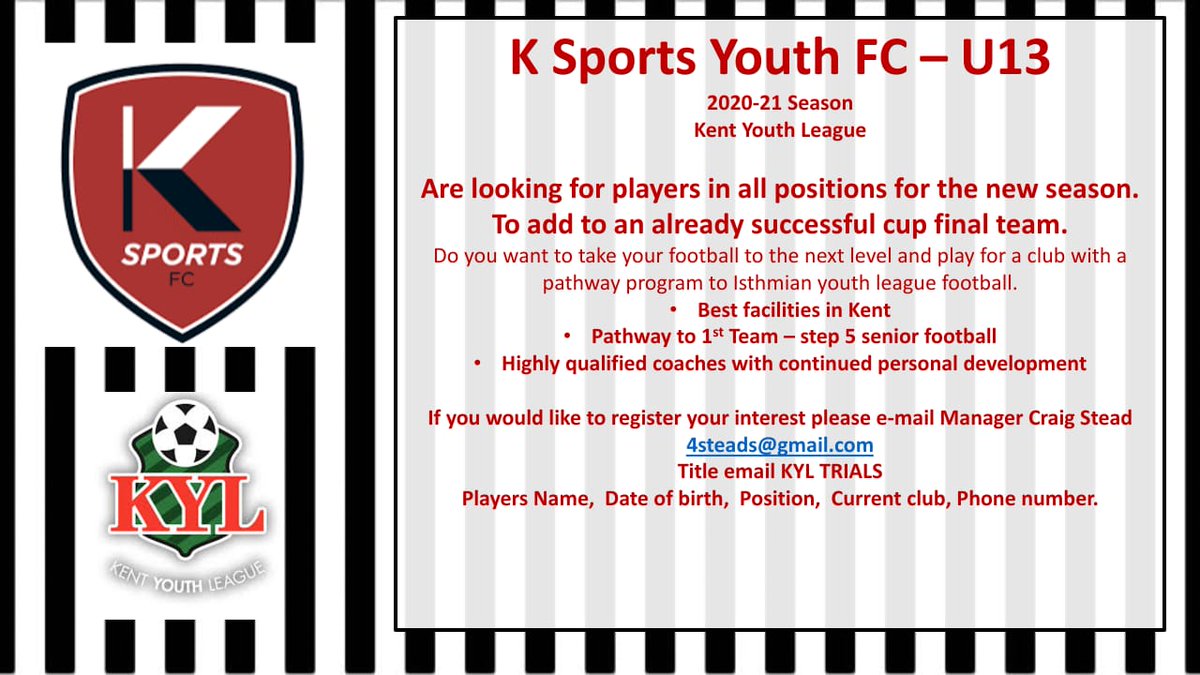 K
SPORTS
FC

KYL
KENT YOUTH LEAGUE

K Sports Youth FC – U13

2020-21 Season
Kent Youth League

Are looking for players in all positions for the new season. To add to an already successful cup final team.

Do you want to take your football to the next level and play for a club with a pathway program to Isthmian youth league football.

• Best facilities in Kent
• Pathway to 1$^{st}$ Team – step 5 senior football
• Highly qualified coaches with continued personal development

If you would like to register your interest please e-mail Manager Craig Stead
4steads@gmail.com
Title email KYL TRIALS
Players Name, Date of birth, Position, Current club, Phone number.